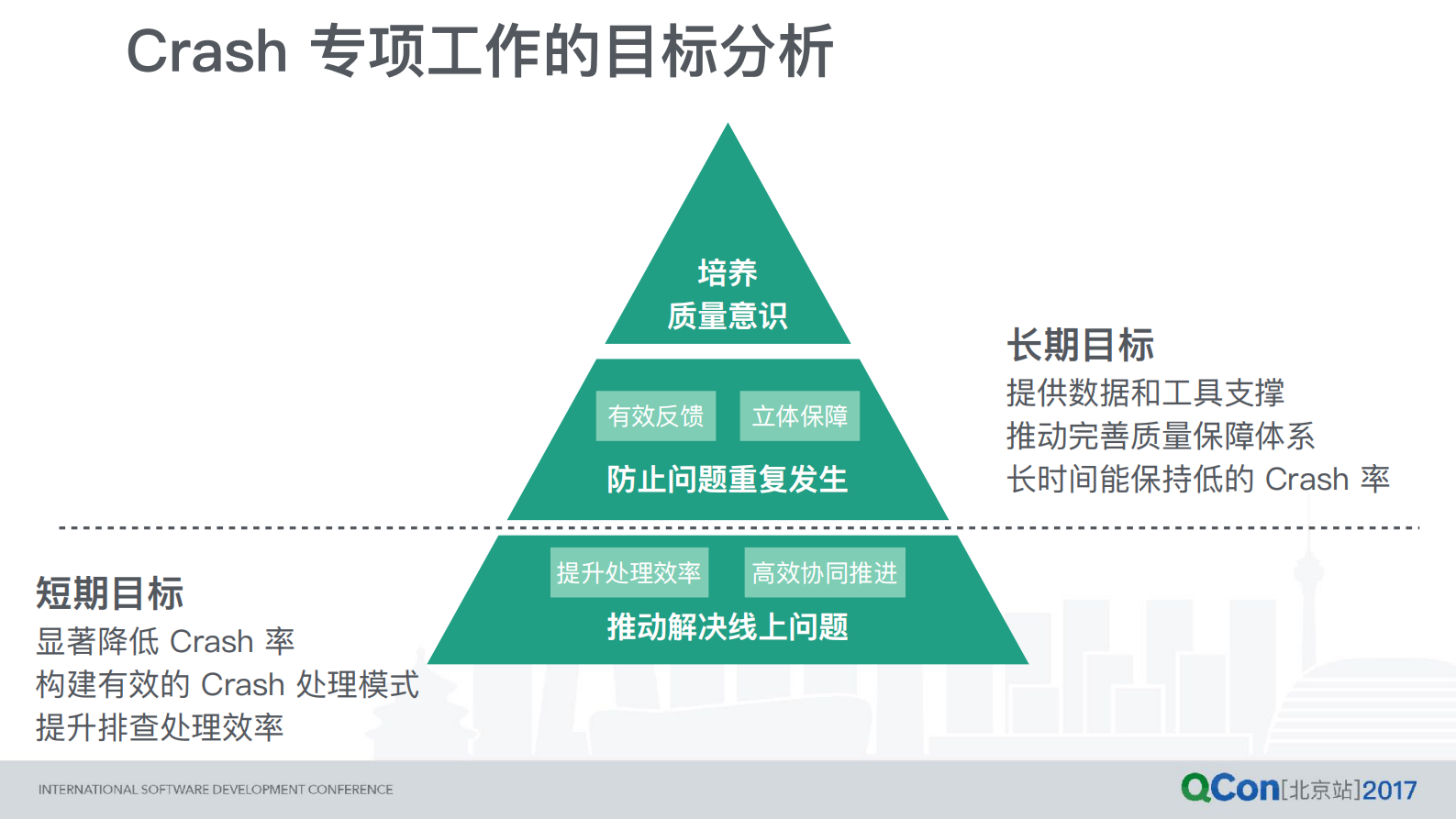 Crash 专项工作的目标分析

培养
质量意识

有效反馈 立体保障
防止问题重复发生

长期目标
提供数据和工具支撑
推动完善质量保障体系
长时间能保持低的 Crash 率

提升处理效率 高效协同推进
推动解决线上问题

短期目标
显著降低 Crash 率
构建有效的 Crash 处理模式
提升排查处理效率

INTERNATIONAL SOFTWARE DEVELOPMENT CONFERENCE

QCon[北京站]2017